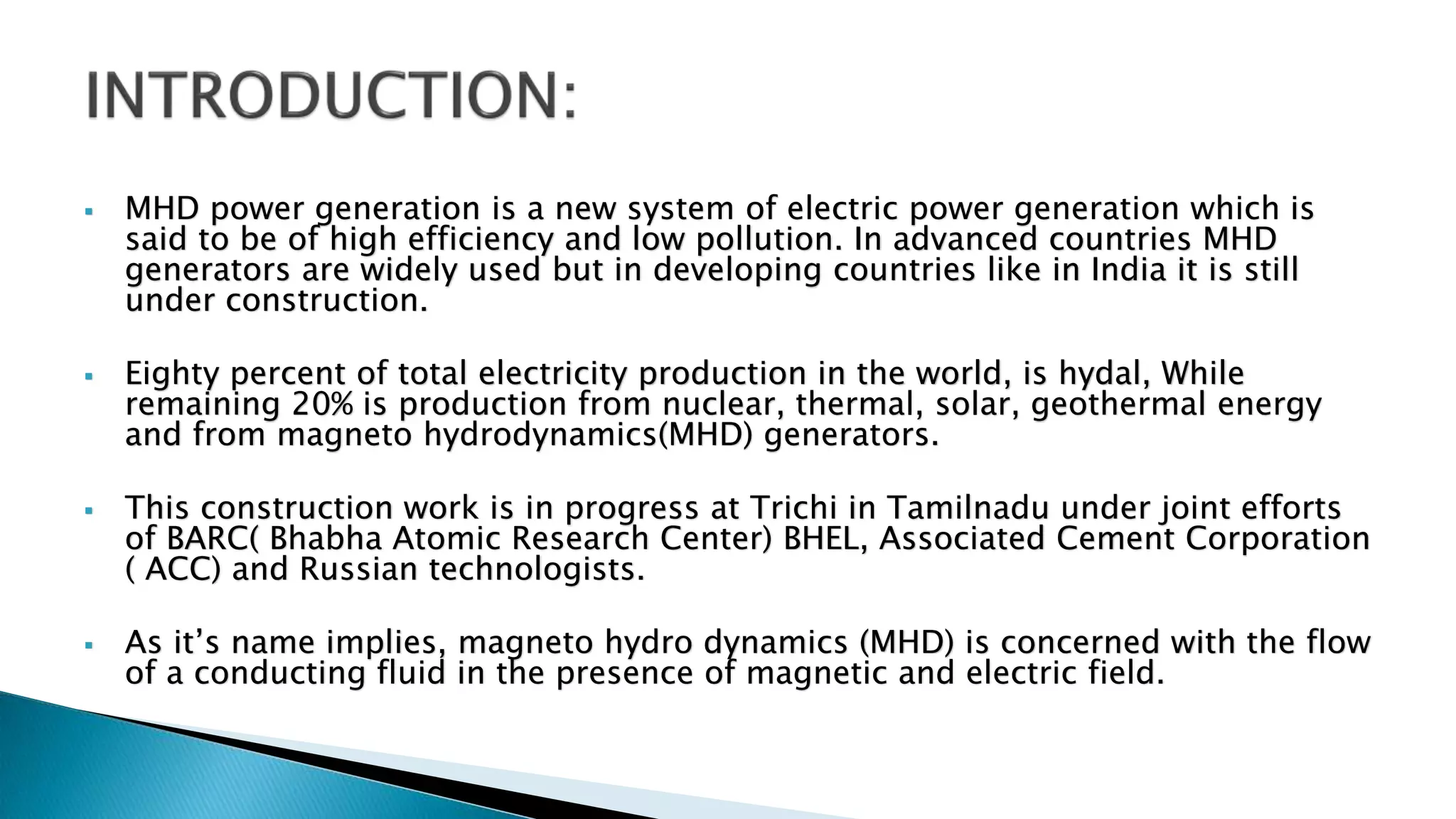 INTRODUCTION:

▪ MHD power generation is a new system of electric power generation which is said to be of high efficiency and low pollution. In advanced countries MHD generators are widely used but in developing countries like in India it is still under construction.

▪ Eighty percent of total electricity production in the world, is hydal, While remaining 20% is production from nuclear, thermal, solar, geothermal energy and from magneto hydrodynamics(MHD) generators.

▪ This construction work is in progress at Trichi in Tamilnadu under joint efforts of BARC( Bhabha Atomic Research Center) BHEL, Associated Cement Corporation ( ACC) and Russian technologists.

▪ As it's name implies, magneto hydro dynamics (MHD) is concerned with the flow of a conducting fluid in the presence of magnetic and electric field.